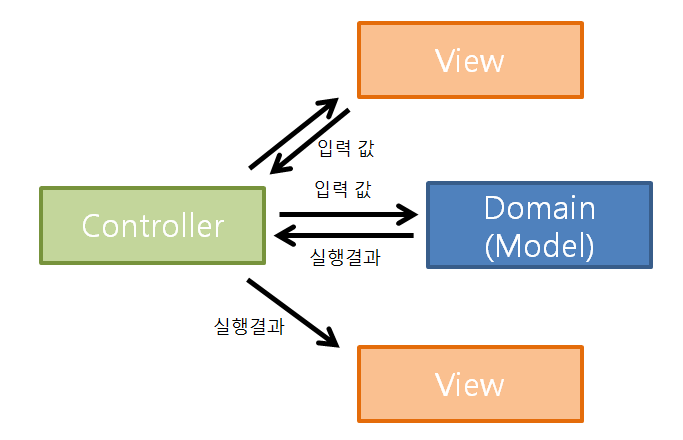 View

입력 값

입력 값

Controller

Domain
(Model)

실행결과

실행결과

View